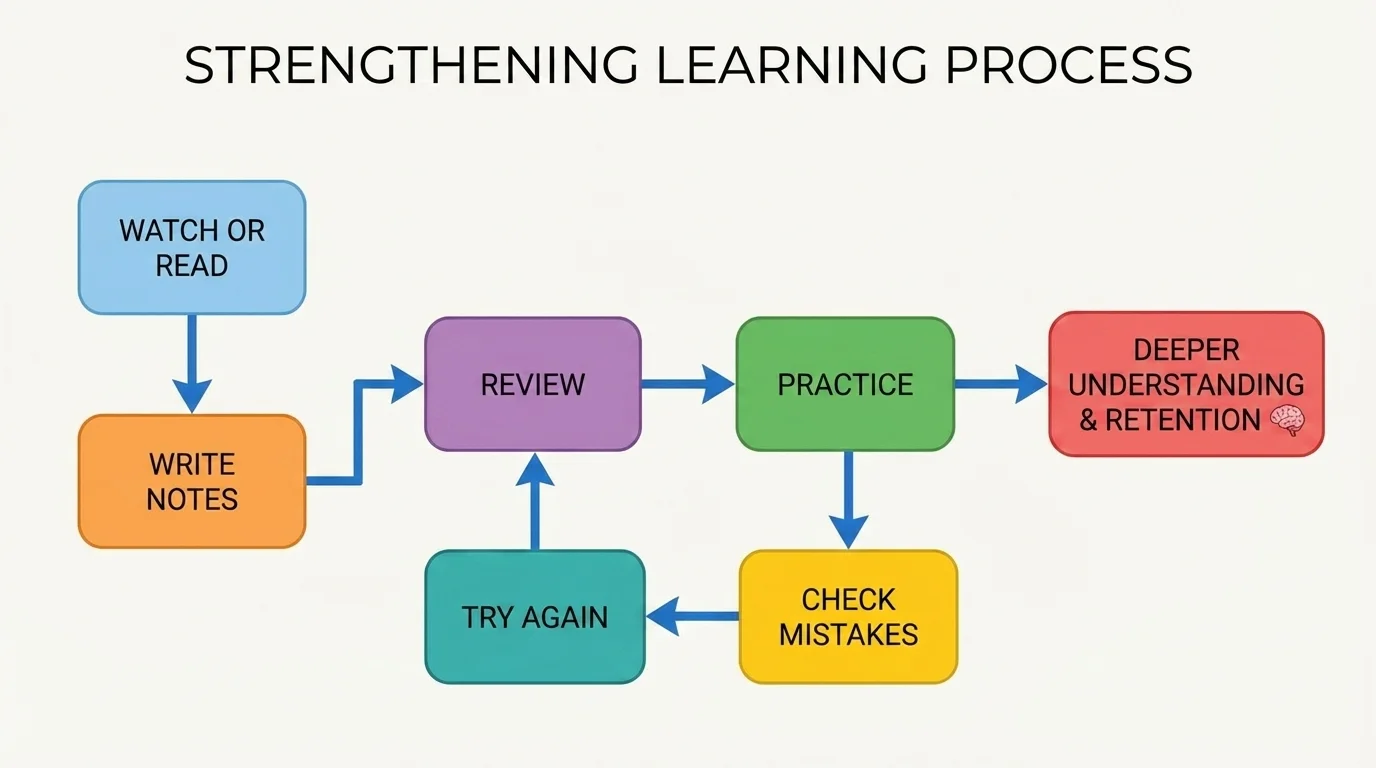 STRENGTHENING LEARNING PROCESS

WATCH OR READ

WRITE NOTES

REVIEW

PRACTICE

DEEPER UNDERSTANDING & RETENTION 🧠

CHECK MISTAKES

TRY AGAIN